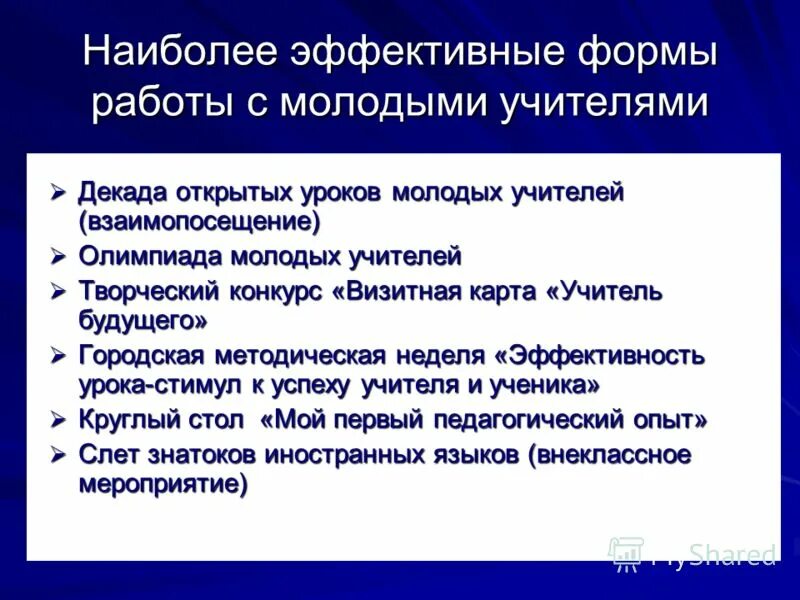 Наиболее эффективные формы работы с молодыми учителями

➢ Декада открытых уроков молодых учителей (взаимопосещение)
➢ Олимпиада молодых учителей
➢ Творческий конкурс «Визитная карта «Учитель будущего»
➢ Городская методическая неделя «Эффективность урока-стимул к успеху учителя и ученика»
➢ Круглый стол «Мой первый педагогический опыт»
➢ Слет знатоков иностранных языков (внеклассное мероприятие)

MyShared